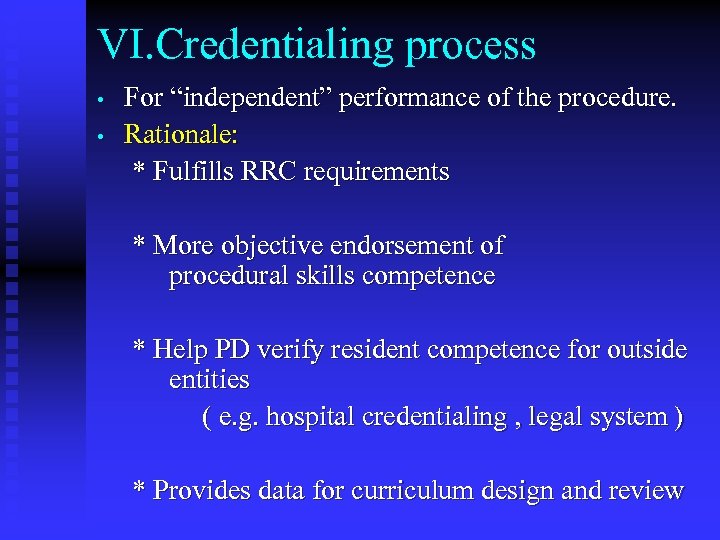 VI.Credentialing process

• For “independent” performance of the procedure.
• Rationale:
* Fulfills RRC requirements

* More objective endorsement of procedural skills competence

* Help PD verify resident competence for outside entities
( e.g. hospital credentialing , legal system )

* Provides data for curriculum design and review